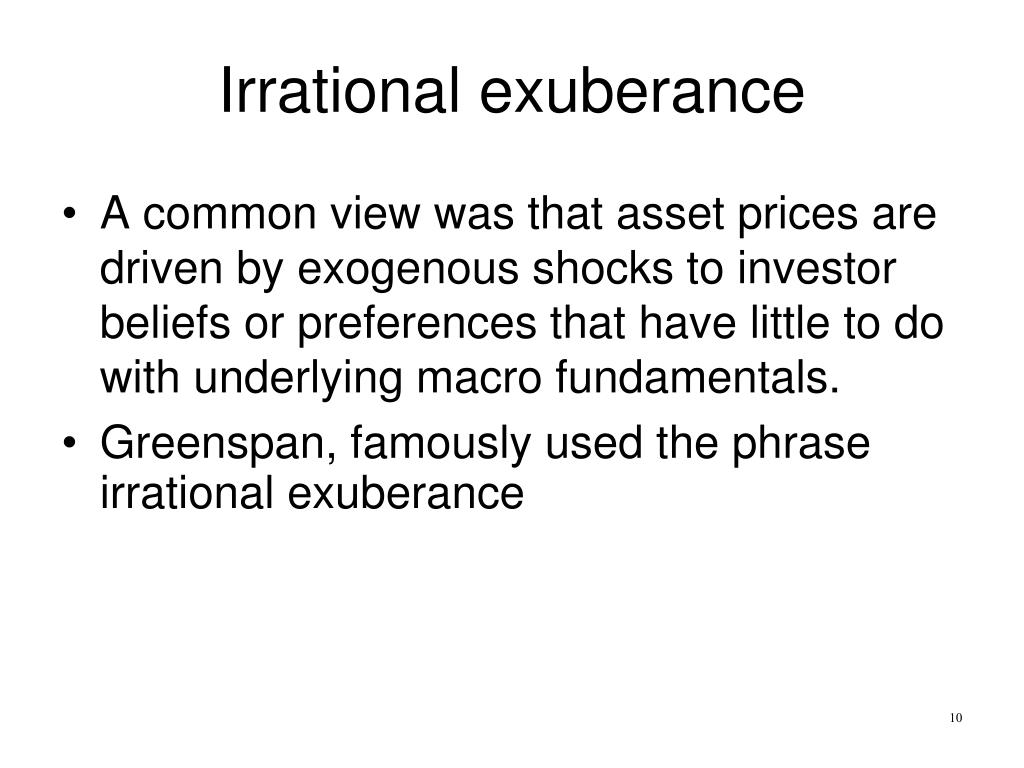 Irrational exuberance

• A common view was that asset prices are driven by exogenous shocks to investor beliefs or preferences that have little to do with underlying macro fundamentals.
• Greenspan, famously used the phrase irrational exuberance

10